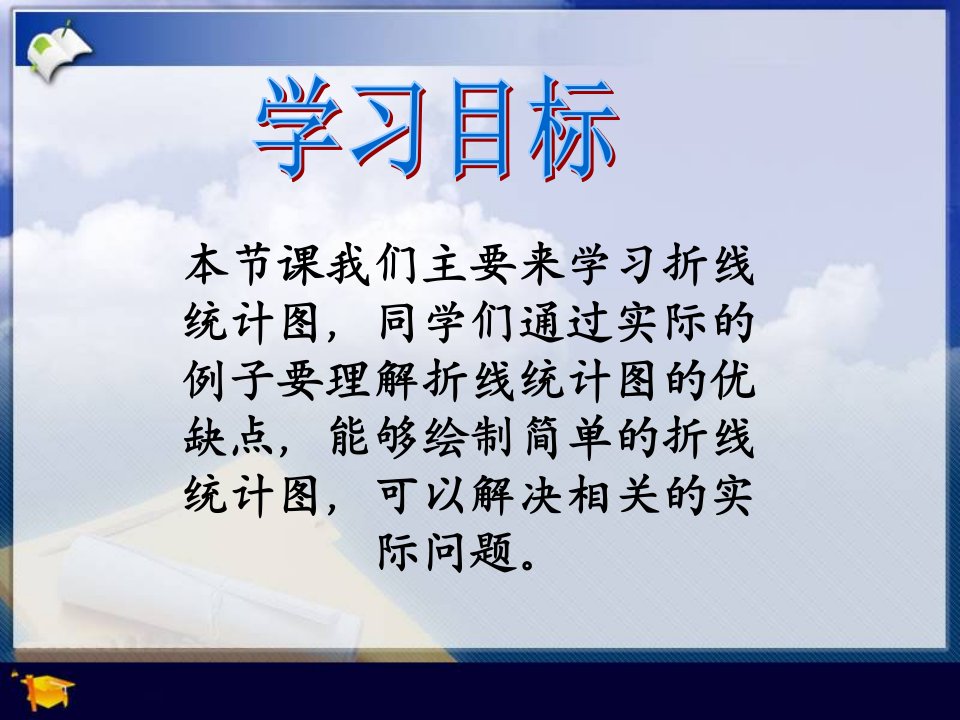 学习目标

本节课我们主要来学习折线统计图，同学们通过实际的例子要理解折线统计图的优缺点，能够绘制简单的折线统计图，可以解决相关的实际问题。